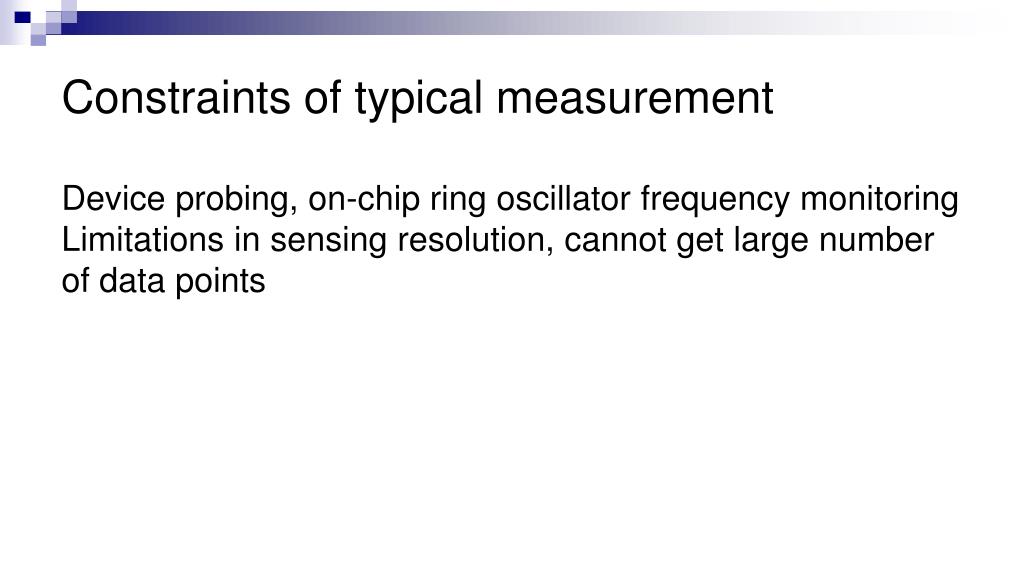 Constraints of typical measurement

Device probing, on-chip ring oscillator frequency monitoring
Limitations in sensing resolution, cannot get large number of data points